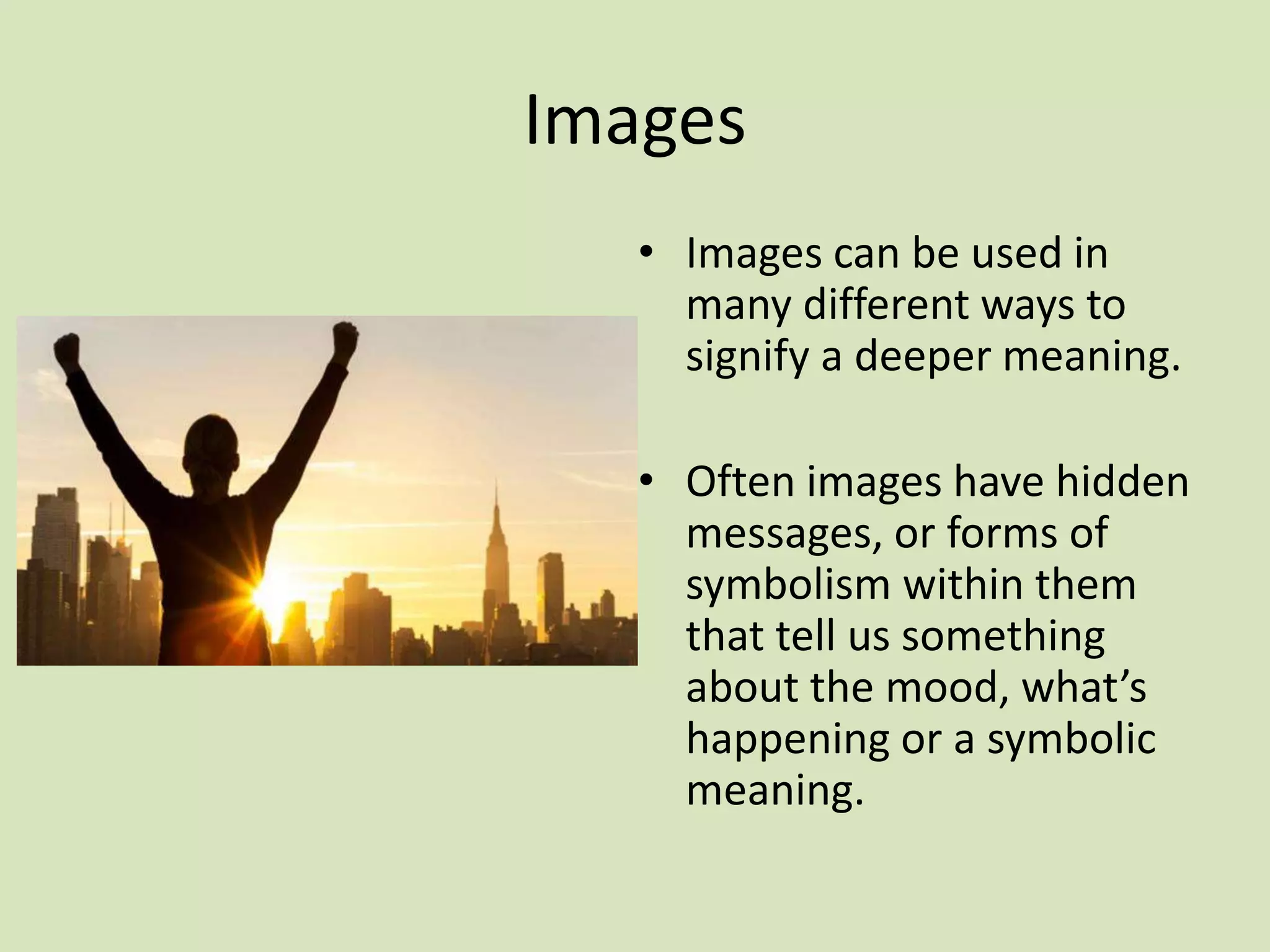 Images

• Images can be used in many different ways to signify a deeper meaning.

• Often images have hidden messages, or forms of symbolism within them that tell us something about the mood, what’s happening or a symbolic meaning.